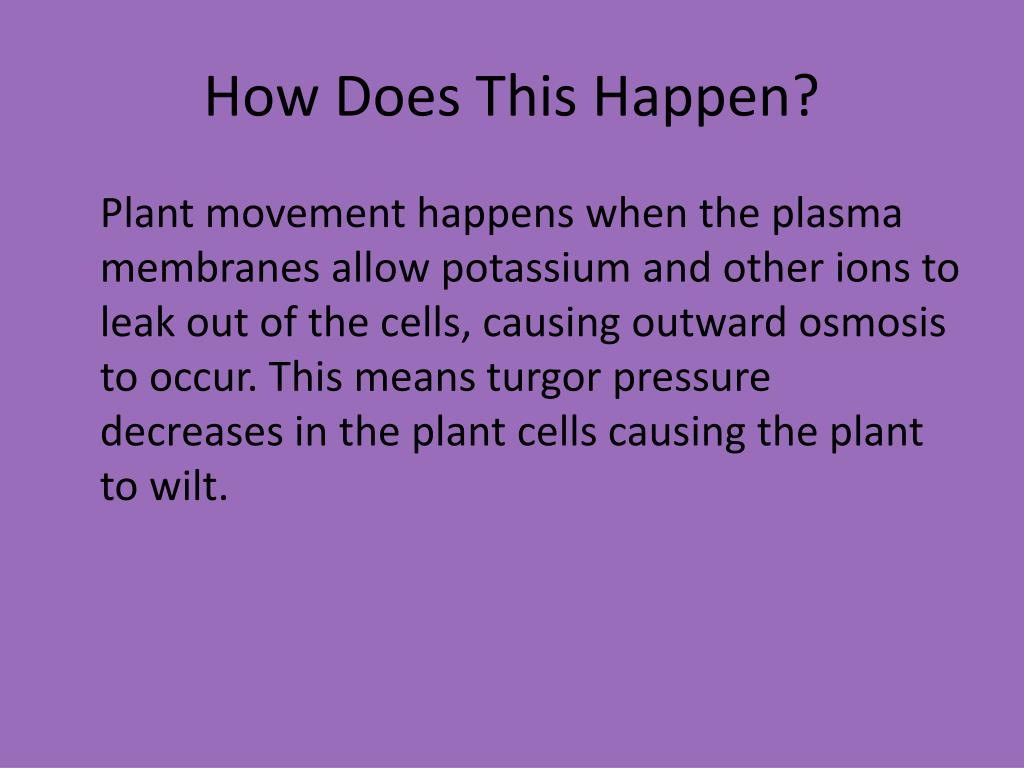 How Does This Happen?

Plant movement happens when the plasma membranes allow potassium and other ions to leak out of the cells, causing outward osmosis to occur. This means turgor pressure decreases in the plant cells causing the plant to wilt.